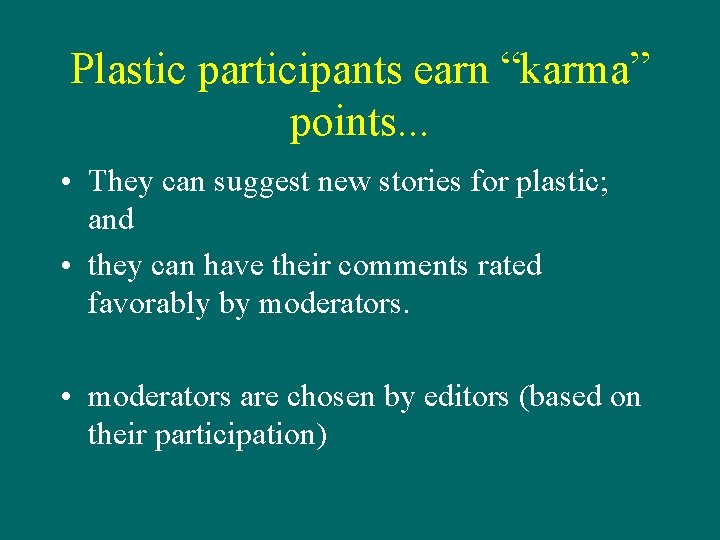 Plastic participants earn “karma” points...

• They can suggest new stories for plastic; and

• they can have their comments rated favorably by moderators.

• moderators are chosen by editors (based on their participation)